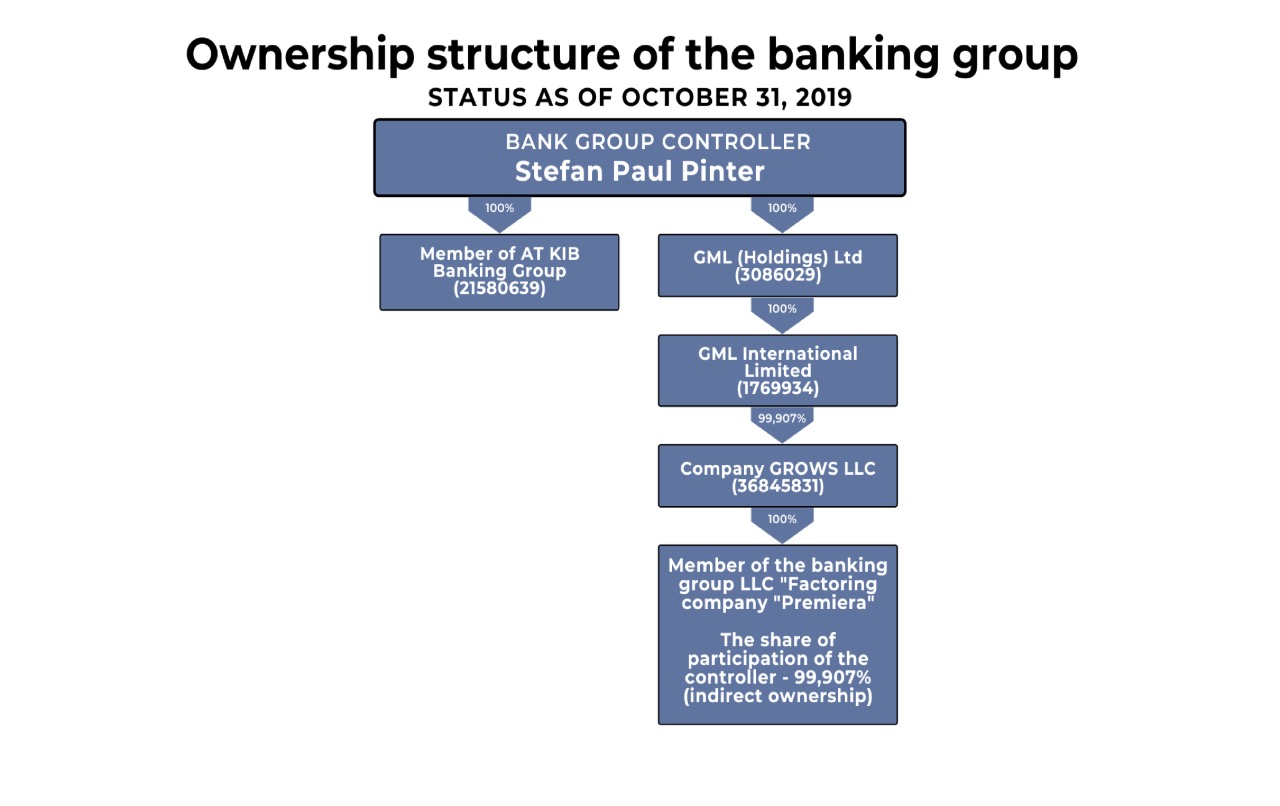 Ownership structure of the banking group
STATUS AS OF OCTOBER 31, 2019

BANK GROUP CONTROLLER
Stefan Paul Pinter

100%

Member of AT KIB Banking Group (21580639)

100%

GML (Holdings) Ltd (3086029)

100%

GML International Limited (1769934)

99,907%

Company GROWS LLC (36845831)

100%

Member of the banking group LLC "Factoring company "Premiera"

The share of participation of the controller - 99,907% (indirect ownership)